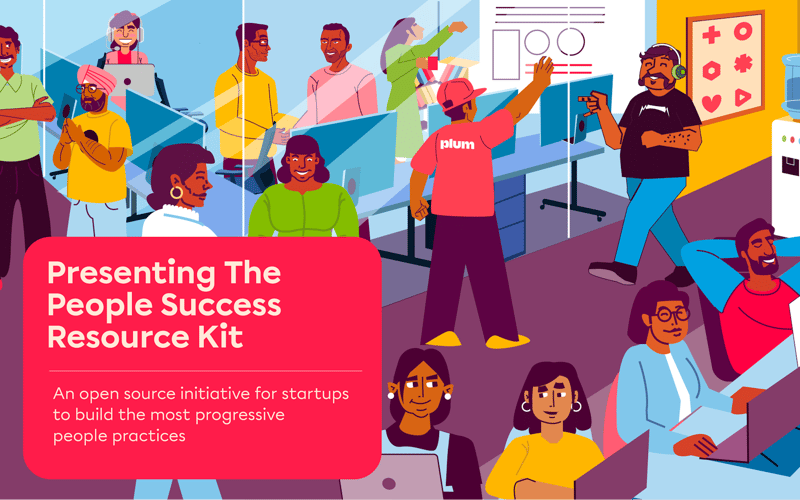 plum

Presenting The People Success Resource Kit

An open source initiative for startups to build the most progressive people practices